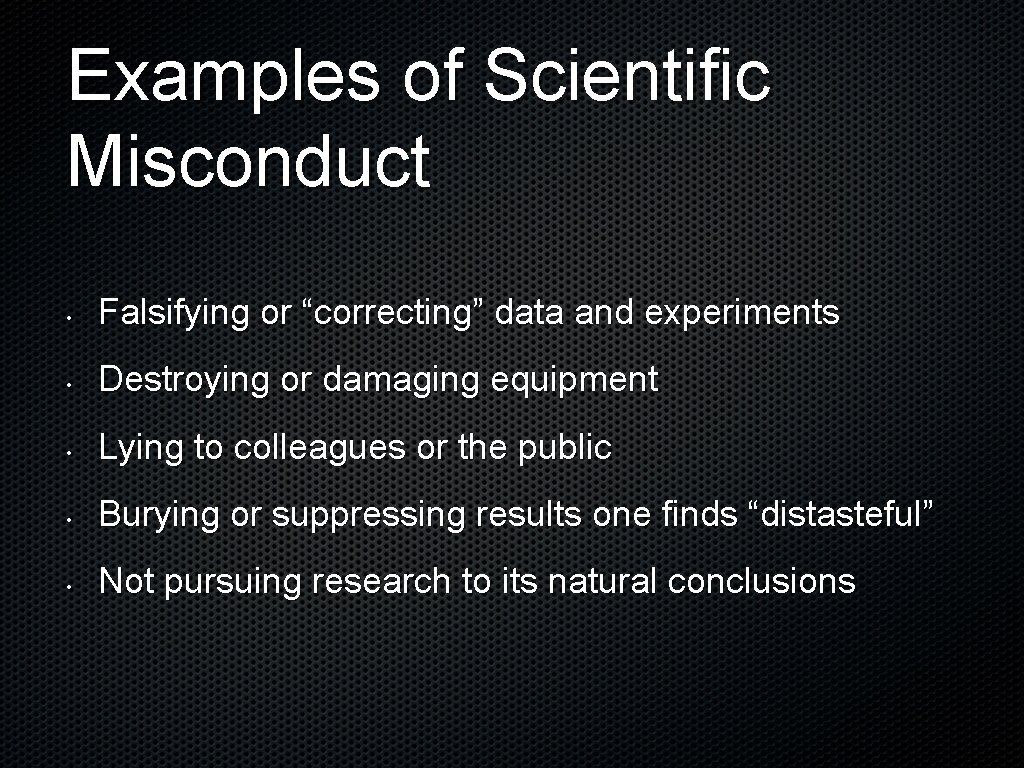 Examples of Scientific Misconduct

• Falsifying or “correcting” data and experiments

• Destroying or damaging equipment

• Lying to colleagues or the public

• Burying or suppressing results one finds “distasteful”

• Not pursuing research to its natural conclusions